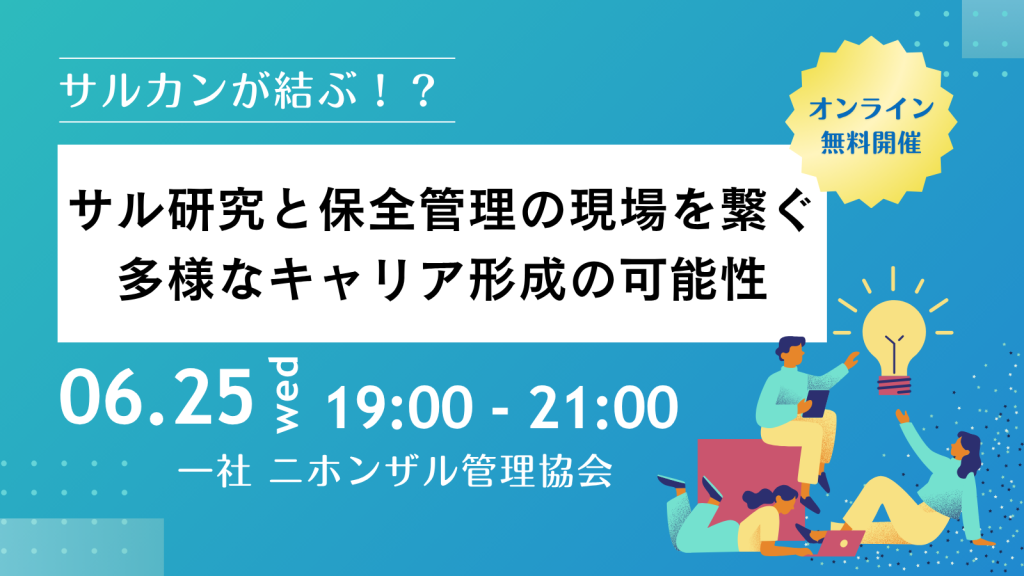 サルカンが結ぶ！？

オンライン
無料開催

サル研究と保全管理の現場を繋ぐ
多様なキャリア形成の可能性

06.25 wed 19:00 - 21:00

一社 ニホンザル管理協会